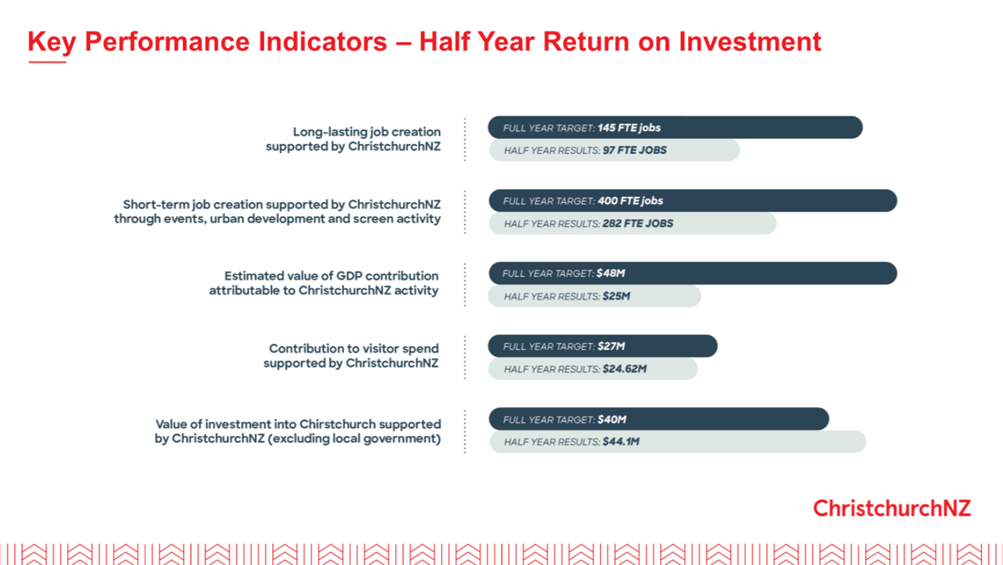 Key Performance Indicators – Half Year Return on Investment

Long-lasting job creation supported by ChristchurchNZ

FULL YEAR TARGET: 145 FTE jobs

HALF YEAR RESULTS: 97 FTE JOBS

Short-term job creation supported by ChristchurchNZ through events, urban development and screen activity

FULL YEAR TARGET: 400 FTE jobs

HALF YEAR RESULTS: 282 FTE JOBS

Estimated value of GDP contribution attributable to ChristchurchNZ activity

FULL YEAR TARGET: $48M

HALF YEAR RESULTS: $25M

Contribution to visitor spend supported by ChristchurchNZ

FULL YEAR TARGET: $27M

HALF YEAR RESULTS: $24.62M

Value of investment into Chirstchurch supported by ChristchurchNZ (excluding local government)

FULL YEAR TARGET: $40M

HALF YEAR RESULTS: $44.1M

ChristchurchNZ